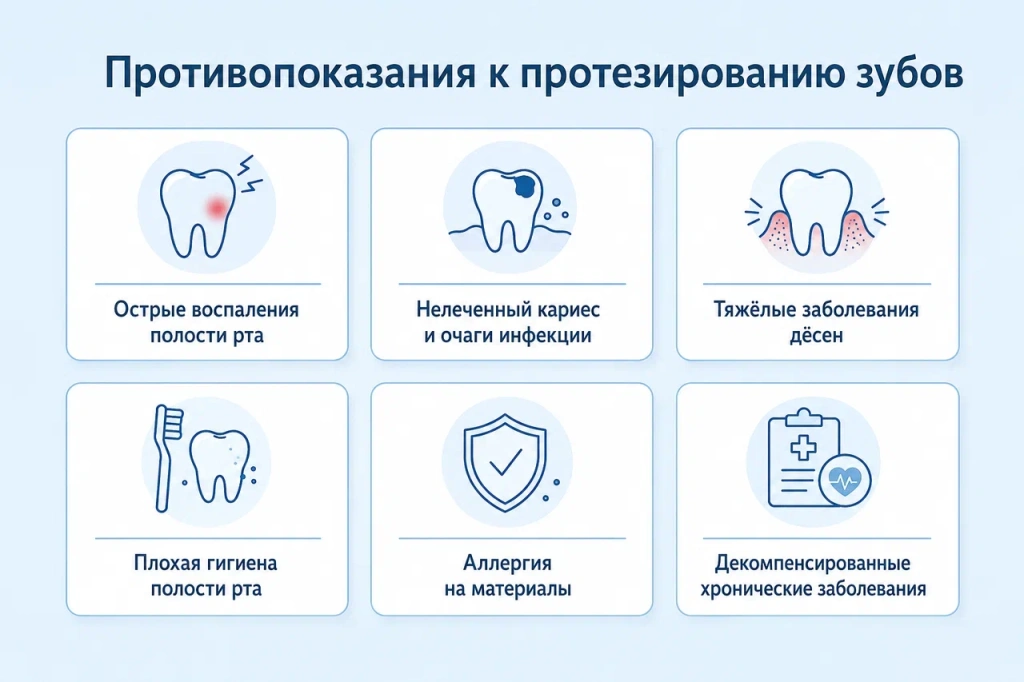 Противопоказания к протезированию зубов

Острые воспаления полости рта

Нелеченный кариес и очаги инфекции

Тяжёлые заболевания дёсен

Плохая гигиена полости рта

Аллергия на материалы

Декомпенсированные хронические заболевания